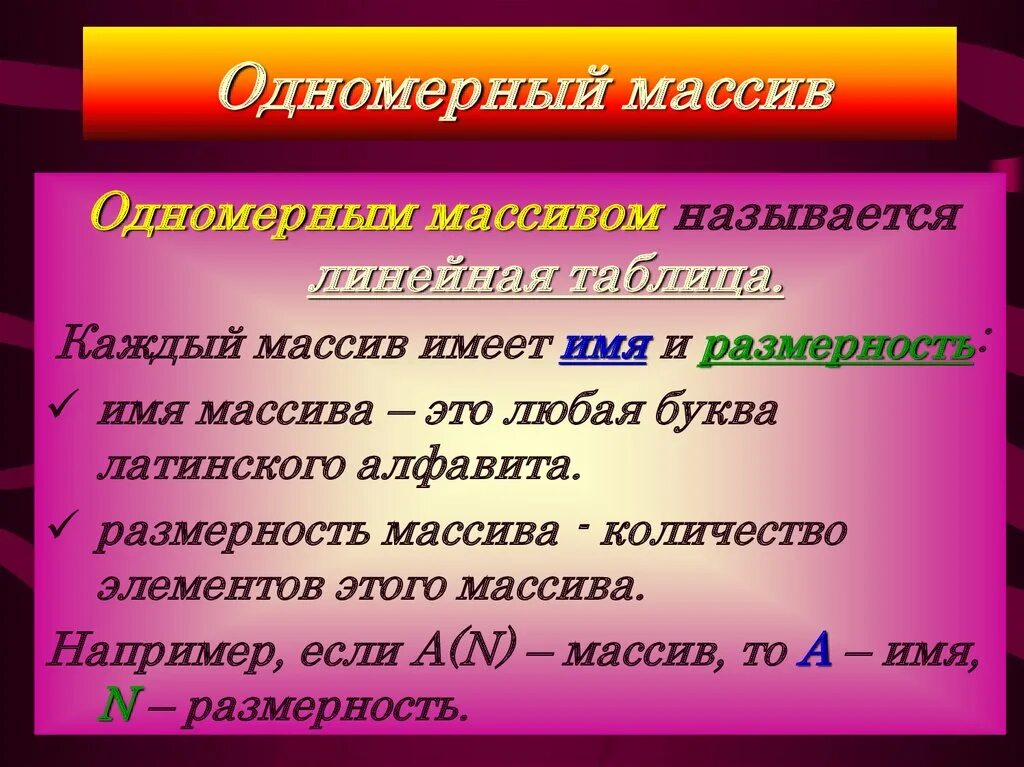 Одномерный массив

Одномерным массивом называется линейная таблица.

Каждый массив имеет имя и размерность:

✓ имя массива – это любая буква латинского алфавита.

✓ размерность массива - количество элементов этого массива.

Например, если A(N) – массив, то A – имя, N – размерность.